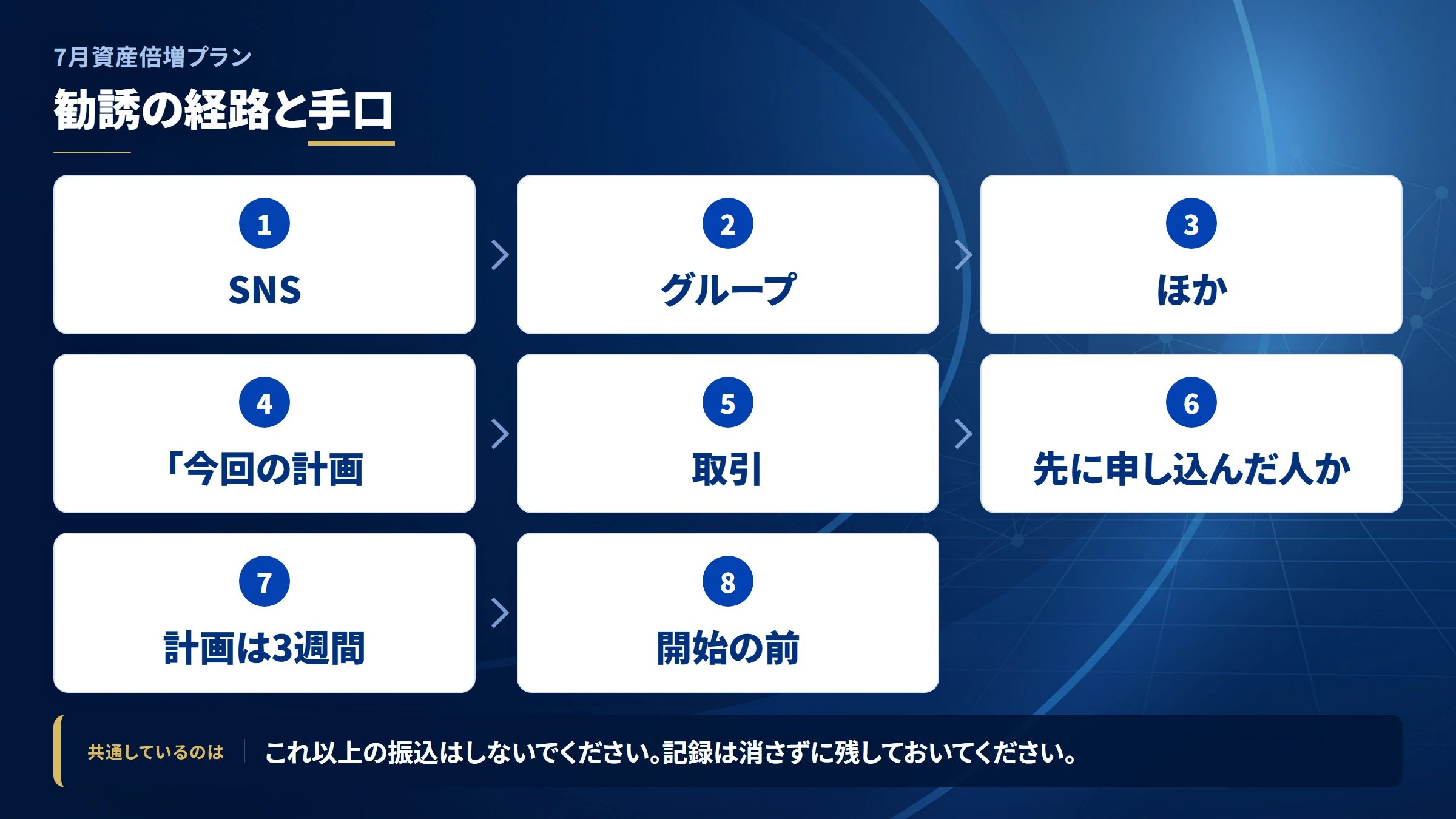 7月資産倍増プラン

勧誘の経路と手口

1
SNS

2
グループ

3
ほか

4
「今回の計画

5
取引

6
先に申し込んだ人か

7
計画は3週間

8
開始の前

共通しているのは　これ以上の振込はしないでください。記録は消さずに残しておいてください。